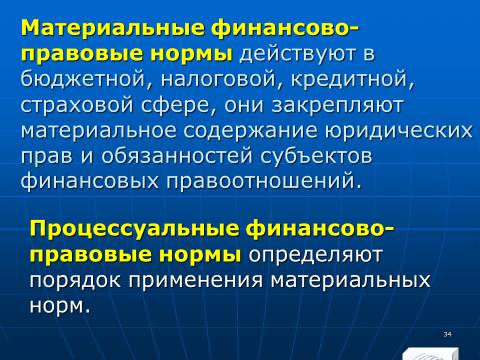 Материальные финансово-правовые нормы действуют в бюджетной, налоговой, кредитной, страховой сфере, они закрепляют материальное содержание юридических прав и обязанностей субъектов финансовых правоотношений.

Процессуальные финансово-правовые нормы определяют порядок применения материальных норм.

34